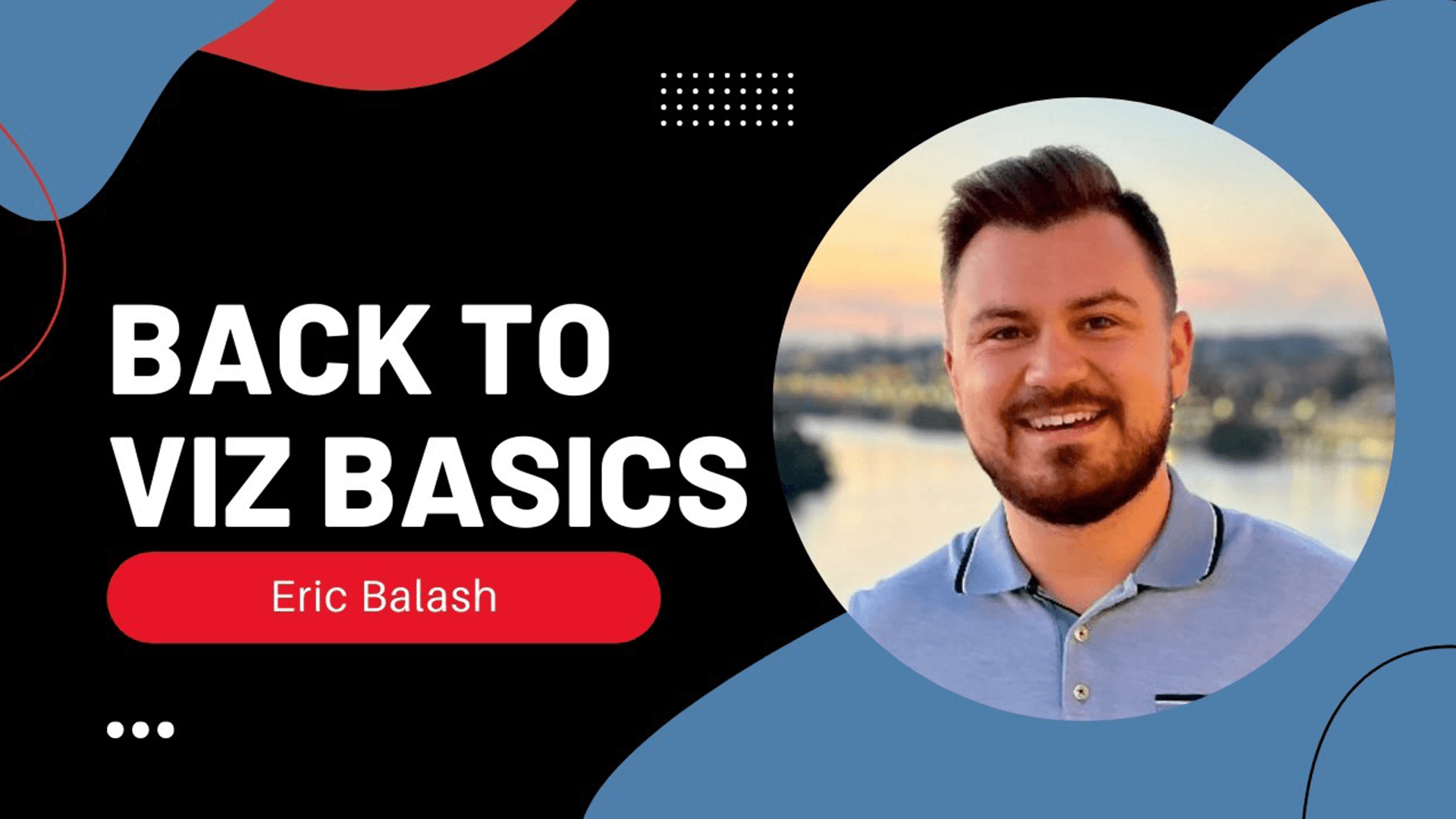 BACK TO VIZ BASICS

Eric Balash